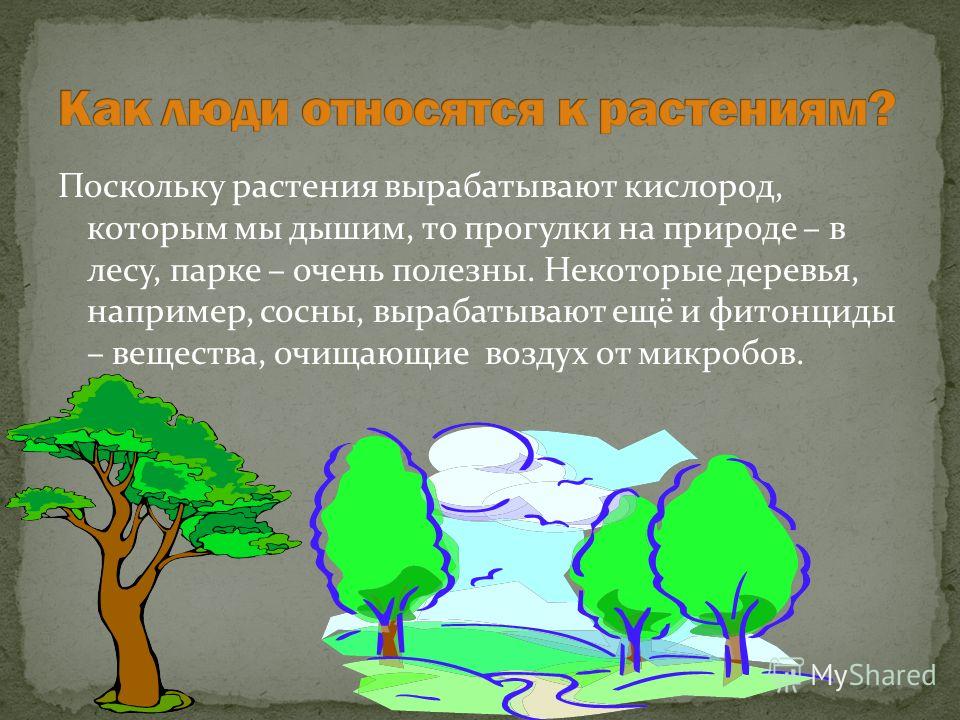 Как люди относятся к растениям?

Поскольку растения вырабатывают кислород, которым мы дышим, то прогулки на природе – в лесу, парке – очень полезны. Некоторые деревья, например, сосны, вырабатывают ещё и фитонциды – вещества, очищающие воздух от микробов.

MyShared